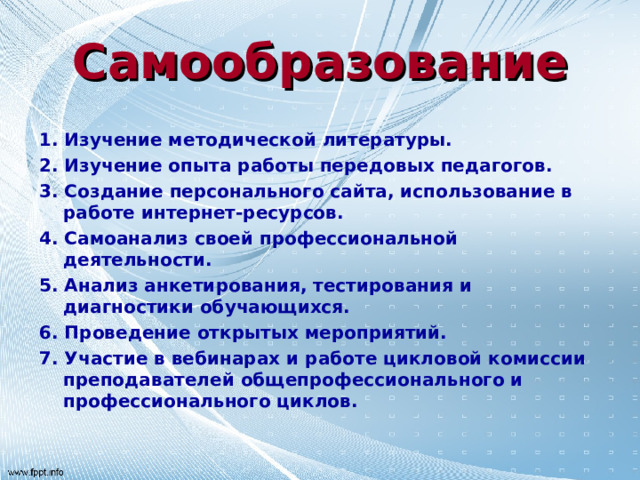 Самообразование

1. Изучение методической литературы.
2. Изучение опыта работы передовых педагогов.
3. Создание персонального сайта, использование в работе интернет-ресурсов.
4. Самоанализ своей профессиональной деятельности.
5. Анализ анкетирования, тестирования и диагностики обучающихся.
6. Проведение открытых мероприятий.
7. Участие в вебинарах и работе цикловой комиссии преподавателей общепрофессионального и профессионального циклов.

www.fppt.info